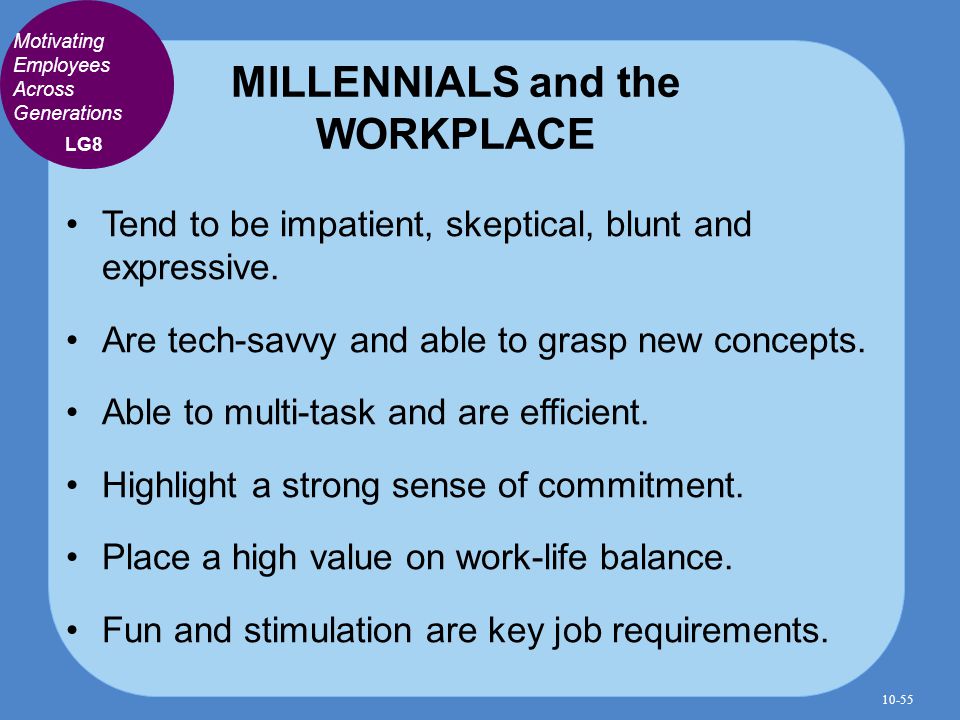 Motivating Employees Across Generations
LG8

MILLENNIALS and the WORKPLACE

• Tend to be impatient, skeptical, blunt and expressive.

• Are tech-savvy and able to grasp new concepts.

• Able to multi-task and are efficient.

• Highlight a strong sense of commitment.

• Place a high value on work-life balance.

• Fun and stimulation are key job requirements.

10-55